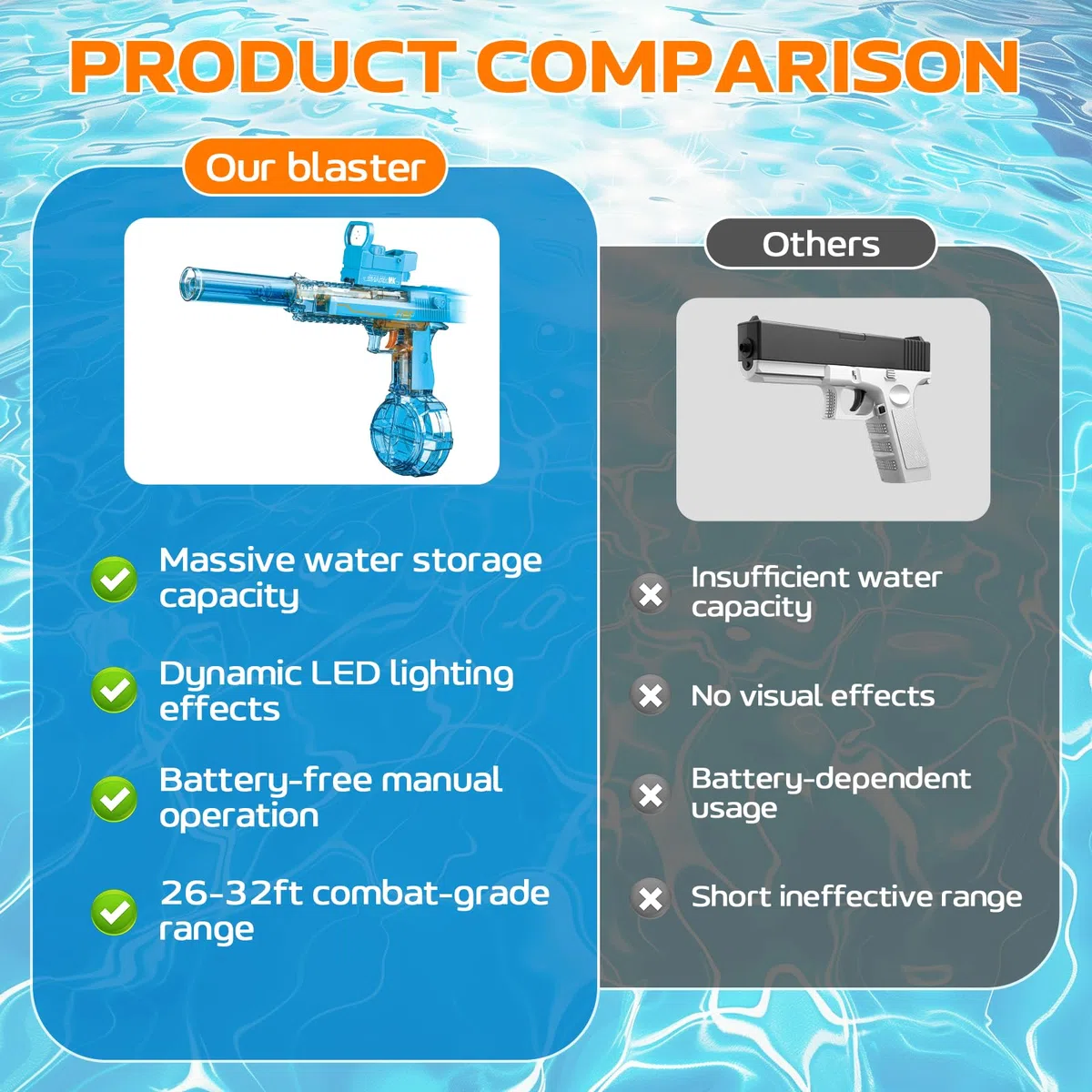 PRODUCT COMPARISON

Our blaster

Massive water storage capacity

Dynamic LED lighting effects

Battery-free manual operation

26-32ft combat-grade range

Others

Insufficient water capacity

No visual effects

Battery-dependent usage

Short ineffective range